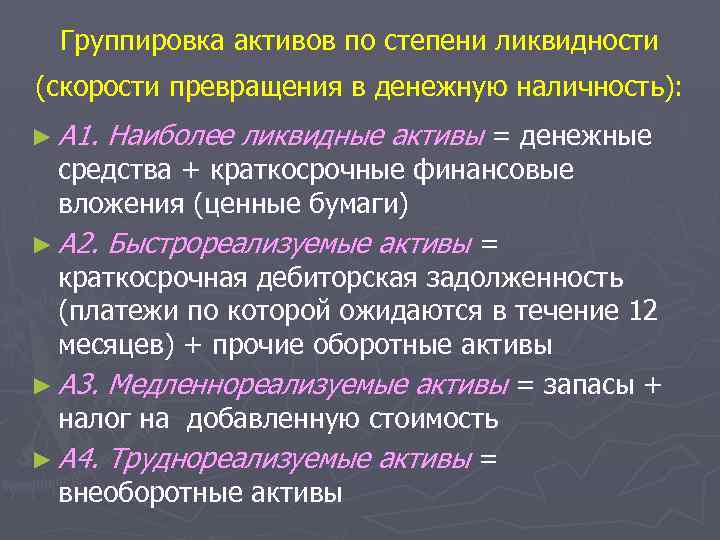 Группировка активов по степени ликвидности (скорости превращения в денежную наличность):

► А1. Наиболее ликвидные активы = денежные средства + краткосрочные финансовые вложения (ценные бумаги)

► А2. Быстрореализуемые активы = краткосрочная дебиторская задолженность (платежи по которой ожидаются в течение 12 месяцев) + прочие оборотные активы

► А3. Медленнореализуемые активы = запасы + налог на добавленную стоимость

► А4. Труднореализуемые активы = внеоборотные активы